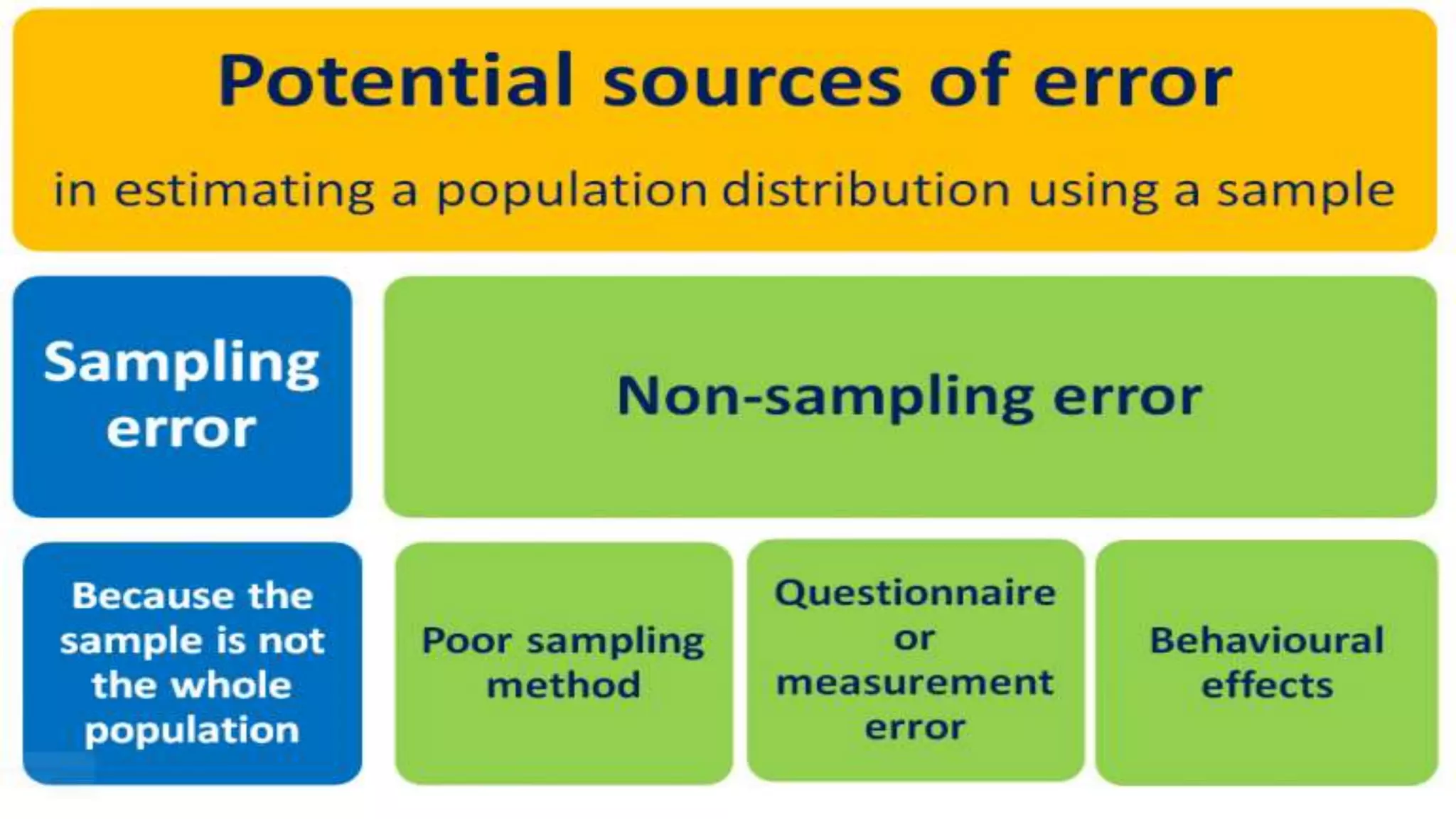 Potential sources of error

in estimating a population distribution using a sample

Sampling error

Non-sampling error

Because the sample is not the whole population

Poor sampling method

Questionnaire or measurement error

Behavioural effects